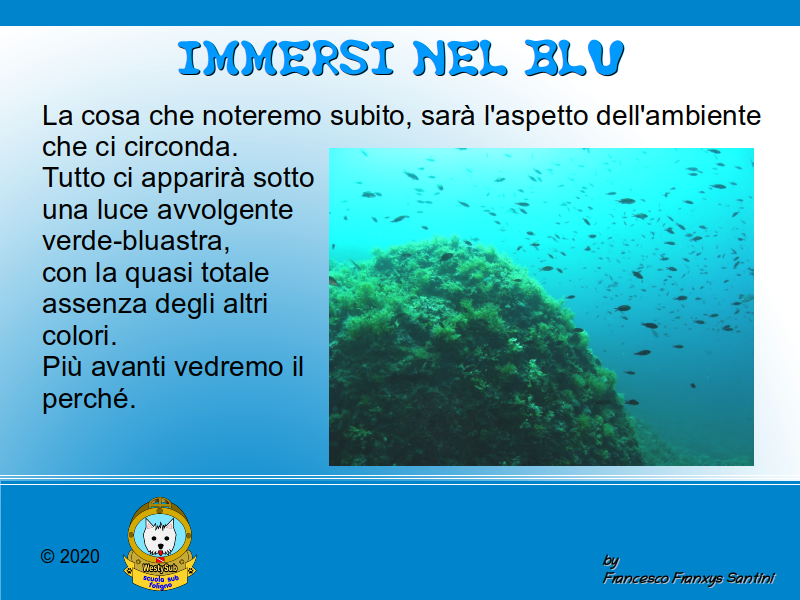 IMMERSI NEL BLU

La cosa che noteremo subito, sarà l'aspetto dell'ambiente che ci circonda.
Tutto ci apparirà sotto una luce avvolgente verde-bluastra, con la quasi totale assenza degli altri colori.
Più avanti vedremo il perché.

© 2020

WestySub
scuola sub foligno

by
Francesco Franxys Santini